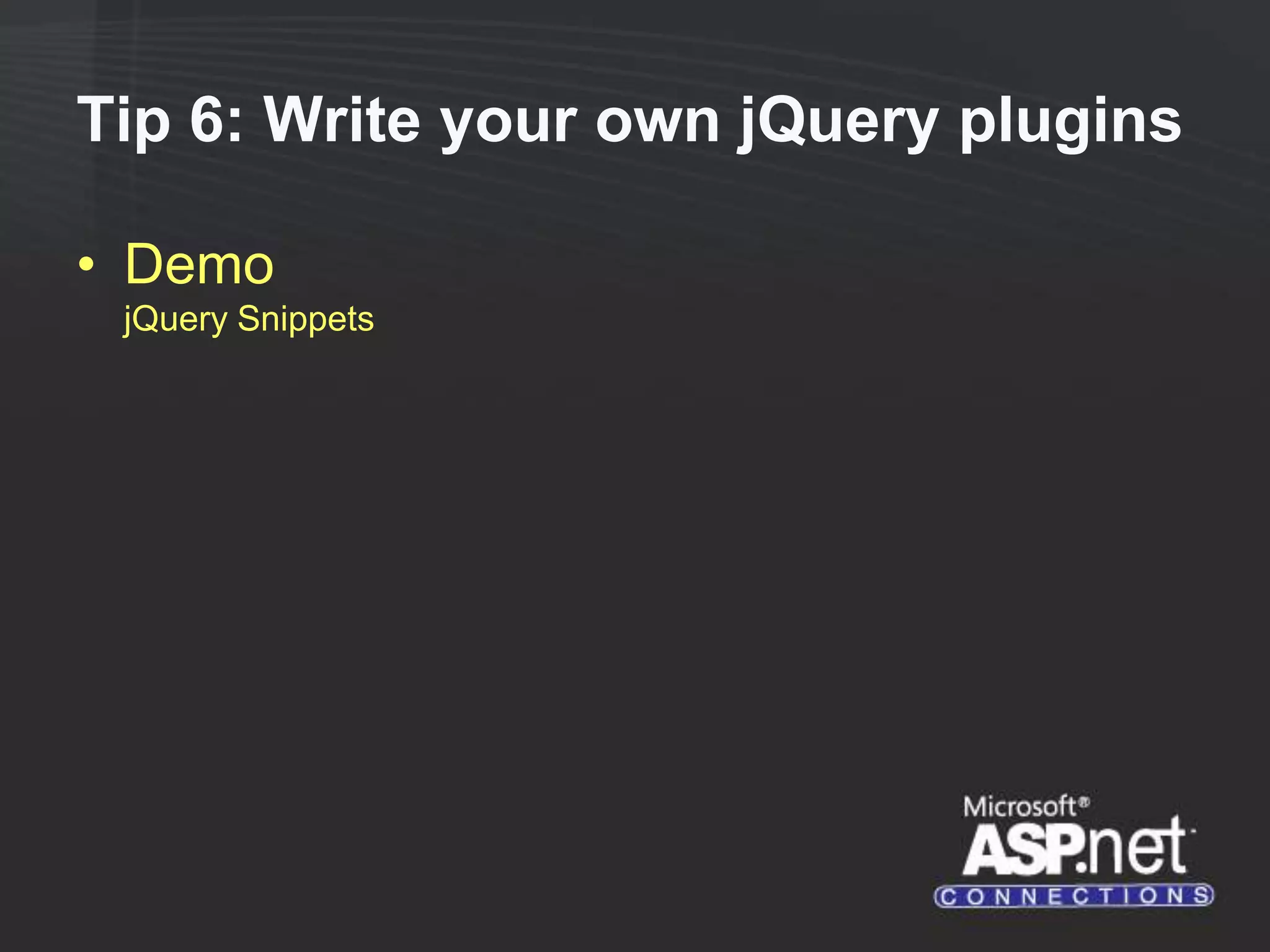 Tip 6: Write your own jQuery plugins

• Demo
jQuery Snippets

Microsoft®
ASP.net
CONNECTIONS